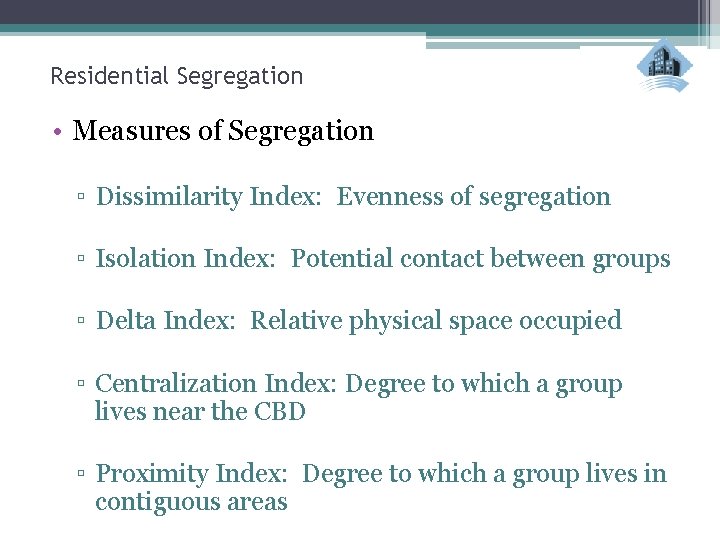 Residential Segregation

• Measures of Segregation

▫ Dissimilarity Index: Evenness of segregation

▫ Isolation Index: Potential contact between groups

▫ Delta Index: Relative physical space occupied

▫ Centralization Index: Degree to which a group lives near the CBD

▫ Proximity Index: Degree to which a group lives in contiguous areas